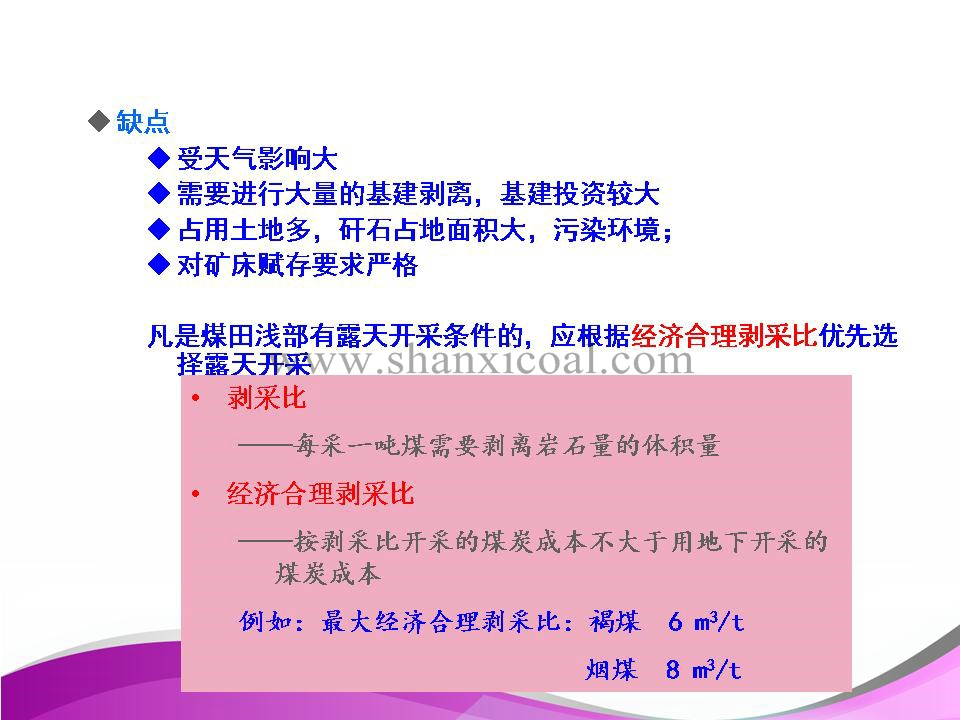 ◆ 缺点

◆ 受天气影响大
◆ 需要进行大量的基建剥离，基建投资较大
◆ 占用土地多，矸石占地面积大，污染环境；
◆ 对矿床赋存要求严格

凡是煤田浅部有露天开采条件的，应根据经济合理剥采比优先选择露天开采

www.shanxicoal.com

• 剥采比

——每采一吨煤需要剥离岩石量的体积量

• 经济合理剥采比

——按剥采比开采的煤炭成本不大于用地下开采的煤炭成本

例如：最大经济合理剥采比：褐煤 6 $m^3/t$

烟煤 8 $m^3/t$